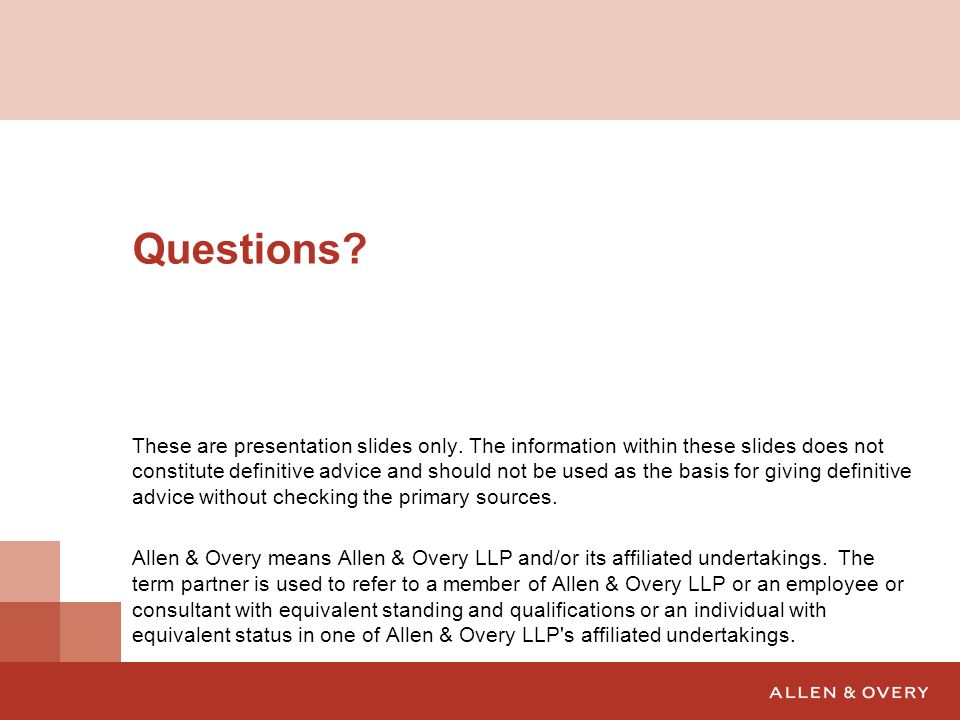 Questions?

These are presentation slides only. The information within these slides does not constitute definitive advice and should not be used as the basis for giving definitive advice without checking the primary sources.

Allen & Overy means Allen & Overy LLP and/or its affiliated undertakings. The term partner is used to refer to a member of Allen & Overy LLP or an employee or consultant with equivalent standing and qualifications or an individual with equivalent status in one of Allen & Overy LLP's affiliated undertakings.

ALLEN & OVERY